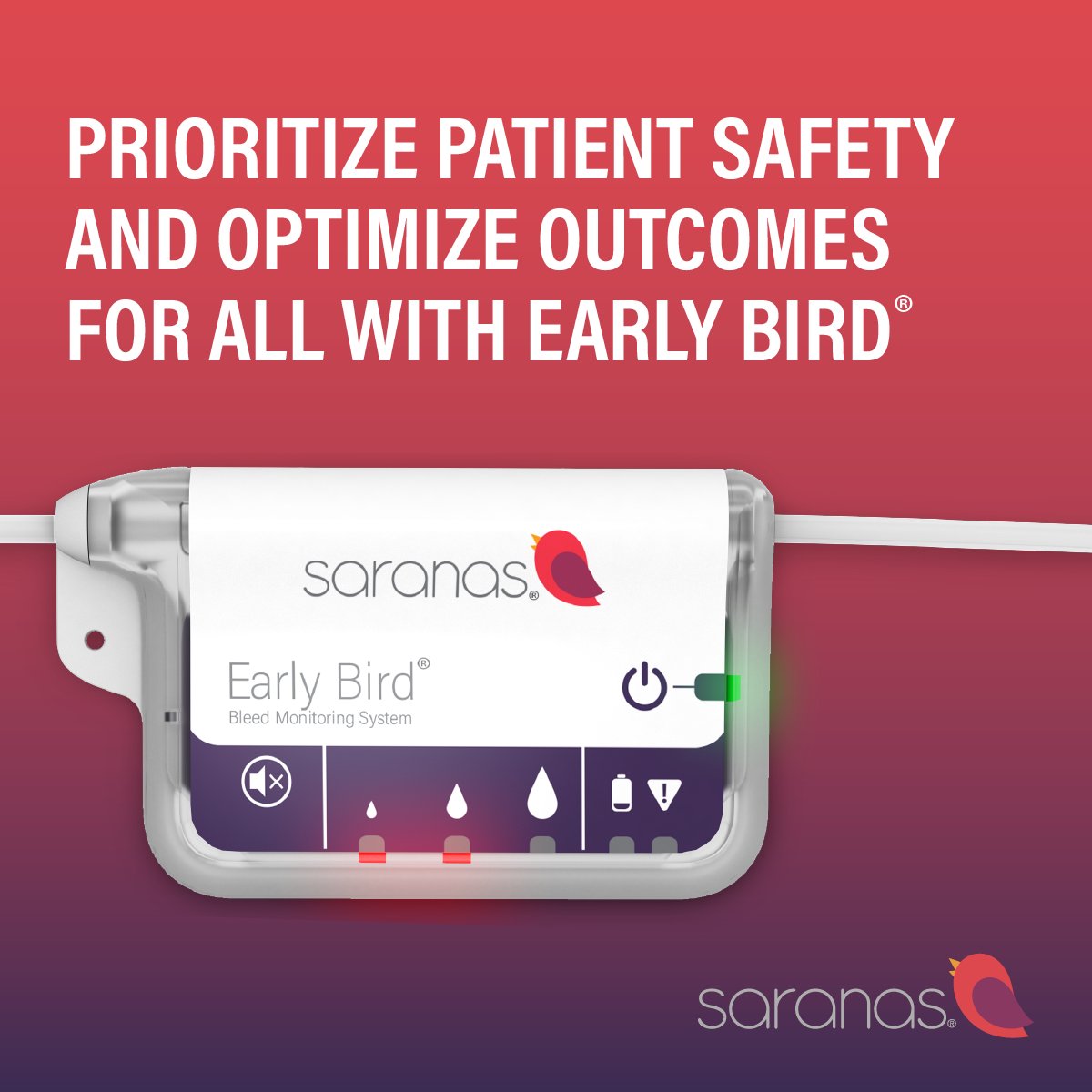 PRIORITIZE PATIENT SAFETY AND OPTIMIZE OUTCOMES FOR ALL WITH EARLY BIRD®

saranas®

Early Bird®
Bleed Monitoring System

saranas®